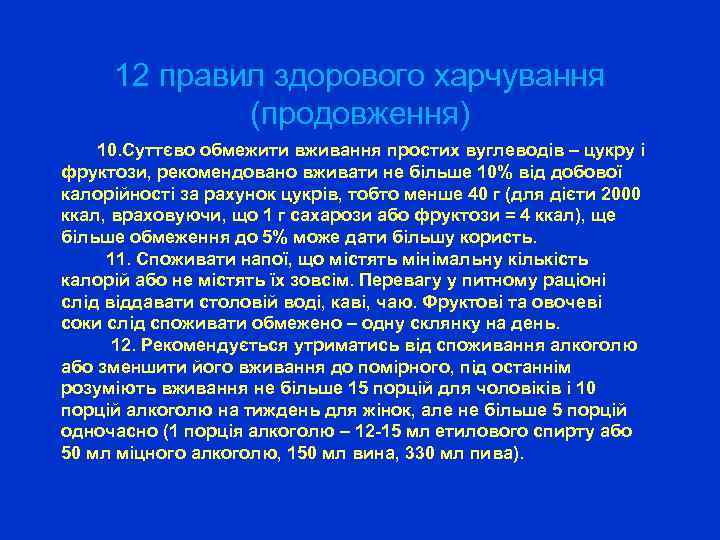 12 правил здорового харчування (продовження)

10.Суттєво обмежити вживання простих вуглеводів – цукру і фруктози, рекомендовано вживати не більше 10% від добової калорійності за рахунок цукрів, тобто менше 40 г (для дієти 2000 ккал, враховуючи, що 1 г сахарози або фруктози = 4 ккал), ще більше обмеження до 5% може дати більшу користь.

11. Споживати напої, що містять мінімальну кількість калорій або не містять їх зовсім. Перевагу у питному раціоні слід віддавати столовій воді, каві, чаю. Фруктові та овочеві соки слід споживати обмежено – одну склянку на день.

12. Рекомендується утриматись від споживання алкоголю або зменшити його вживання до помірного, під останнім розуміють вживання не більше 15 порцій для чоловіків і 10 порцій алкоголю на тиждень для жінок, але не більше 5 порцій одночасно (1 порція алкоголю – 12-15 мл етилового спирту або 50 мл міцного алкоголю, 150 мл вина, 330 мл пива).